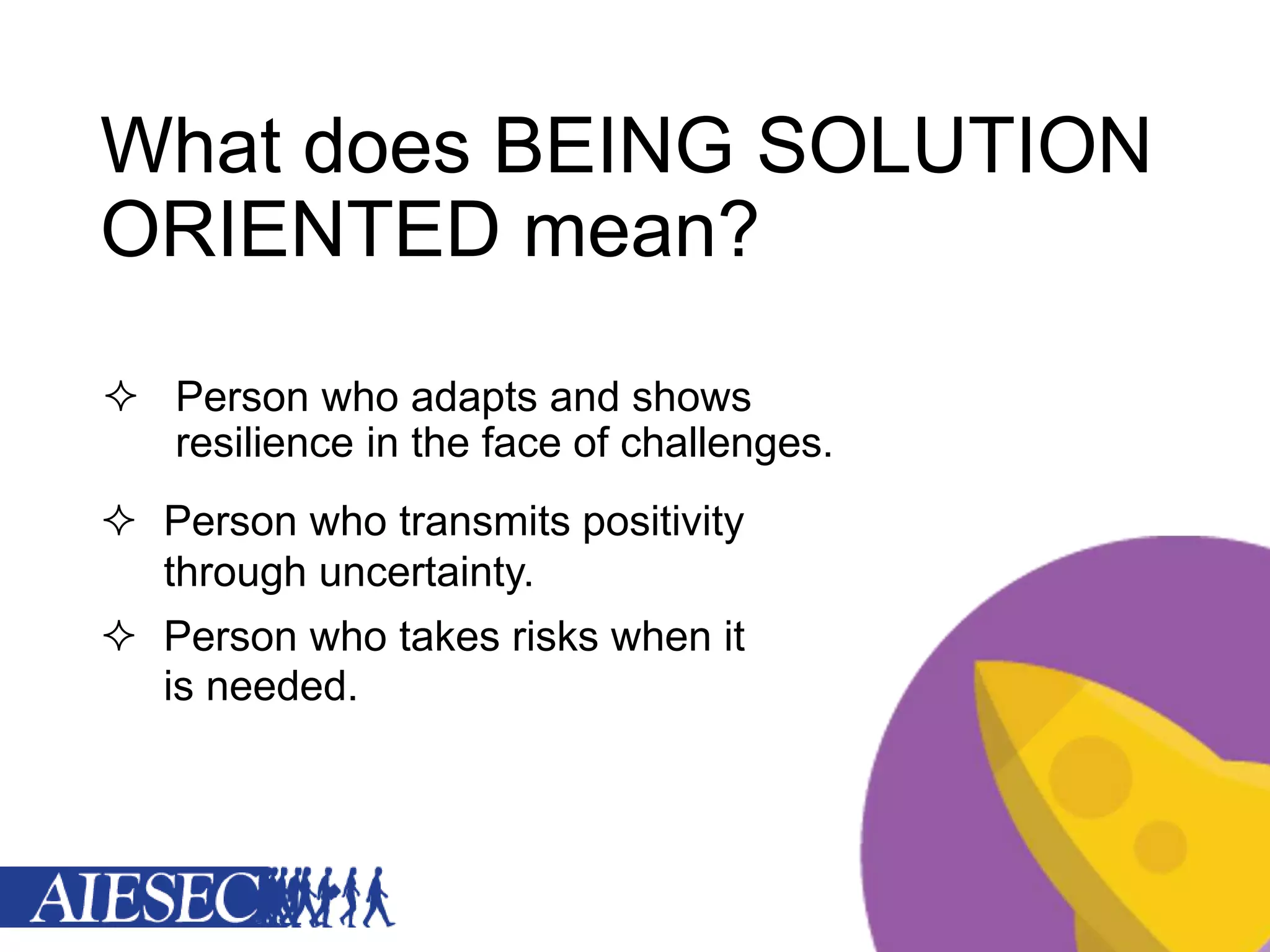 What does BEING SOLUTION ORIENTED mean?

✧ Person who adapts and shows resilience in the face of challenges.

✧ Person who transmits positivity through uncertainty.

✧ Person who takes risks when it is needed.

AIESEC